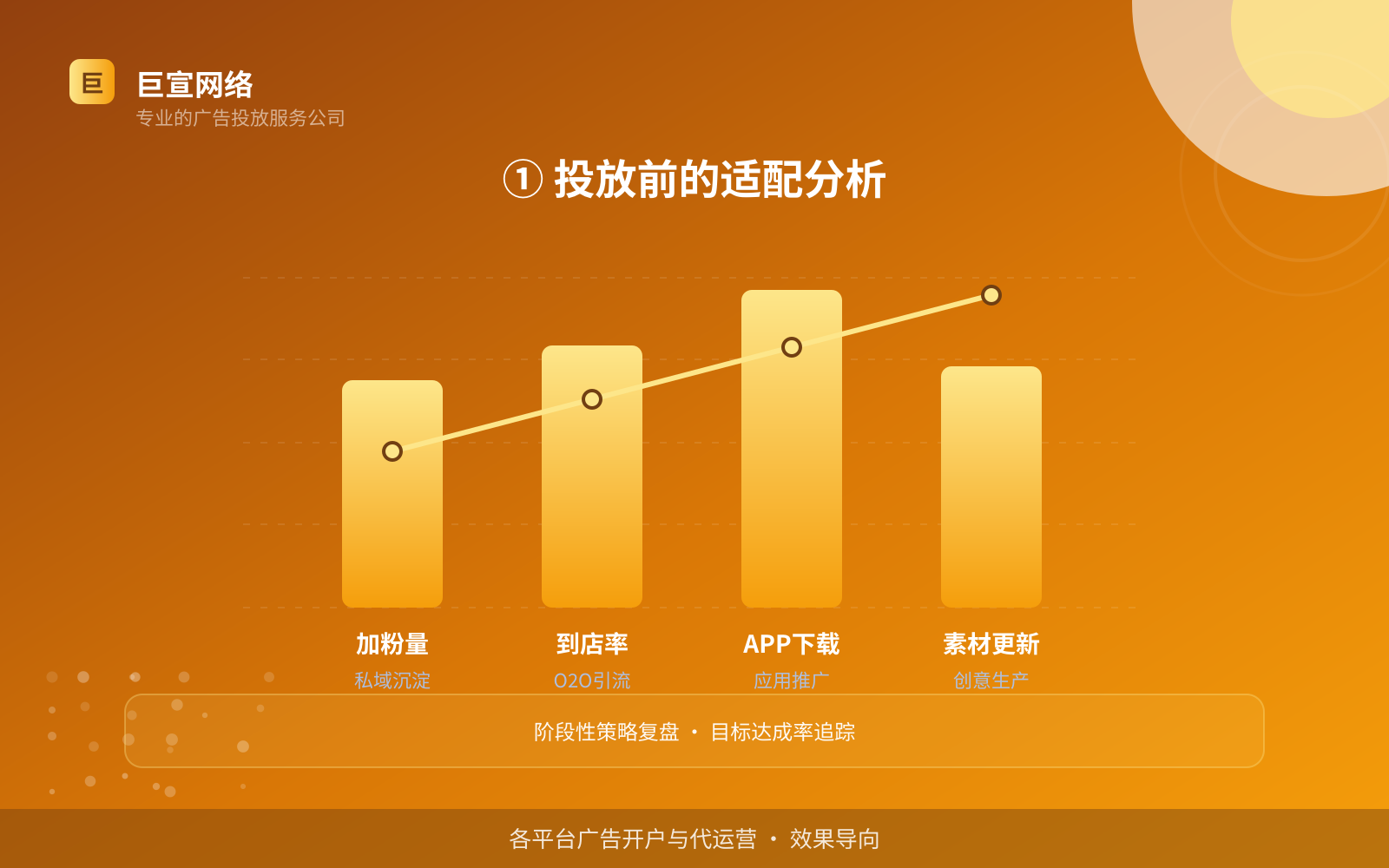 巨

巨宣网络
专业的广告投放服务公司

① 投放前的适配分析

加粉量
私域沉淀

到店率
O2O引流

APP下载
应用推广

素材更新
创意生产

阶段性策略复盘 · 目标达成率追踪

各平台广告开户与代运营 · 效果导向